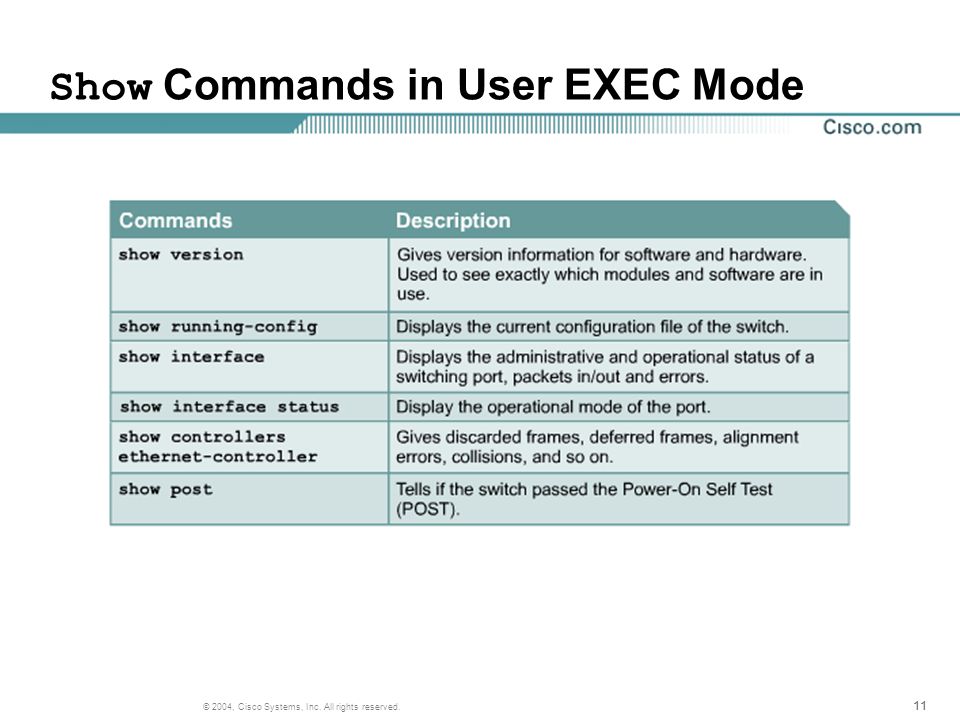 Show Commands in User EXEC Mode

Cisco.com

| Commands | Description |
|---|---|
| show version | Gives version information for software and hardware. Used to see exactly which modules and software are in use. |
| show running-config | Displays the current configuration file of the switch. |
| show interface | Displays the administrative and operational status of a switching port, packets in/out and errors. |
| show interface status | Display the operational mode of the port. |
| show controllers ethernet-controller | Gives discarded frames, deferred frames, alignment errors, collisions, and so on. |
| show post | Tells if the switch passed the Power-On Self Test (POST). |

© 2004, Cisco Systems, Inc. All rights reserved.

11